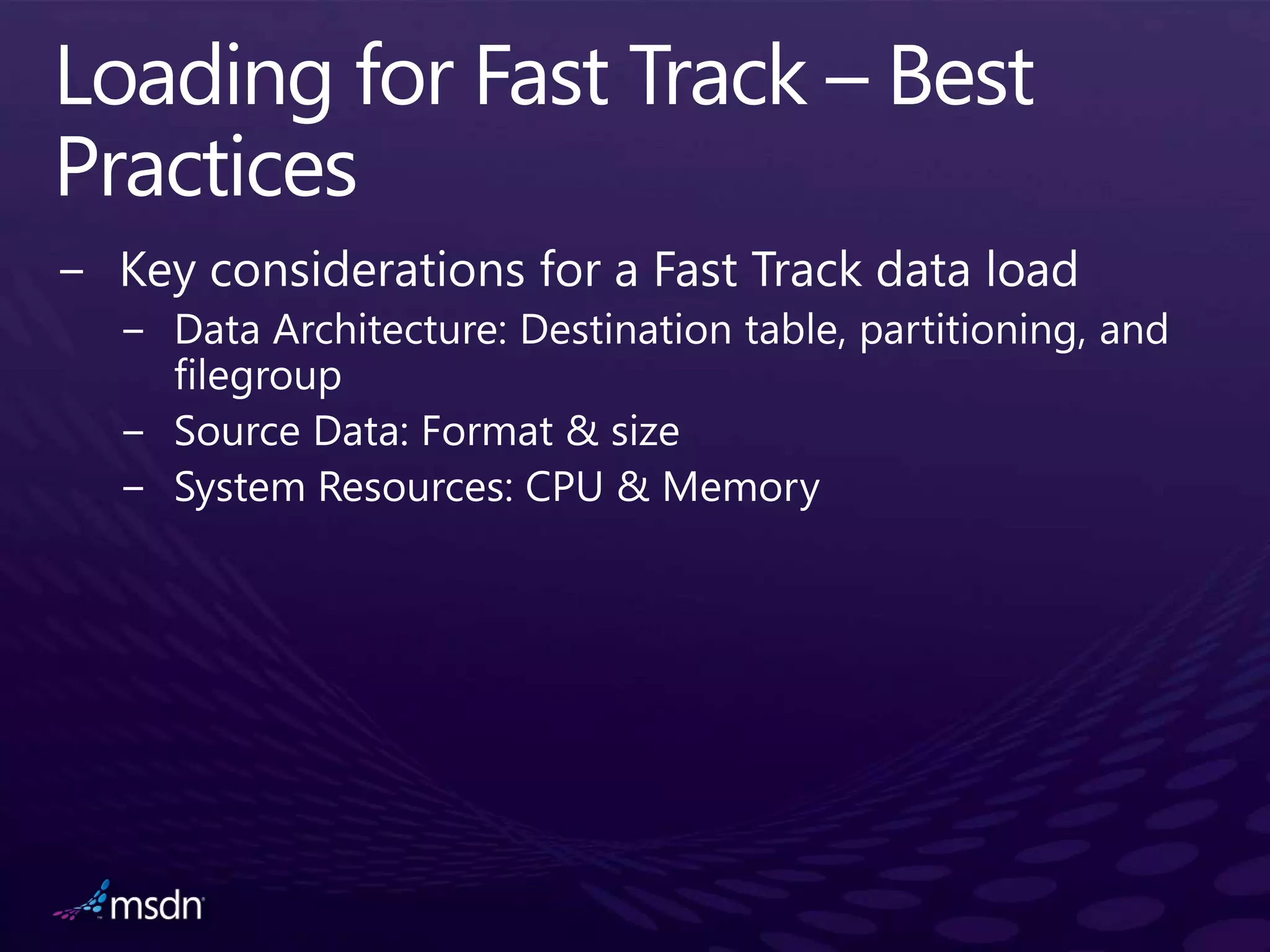 Loading for Fast Track – Best Practices

– Key considerations for a Fast Track data load
 – Data Architecture: Destination table, partitioning, and filegroup
 – Source Data: Format & size
 – System Resources: CPU & Memory

msdn